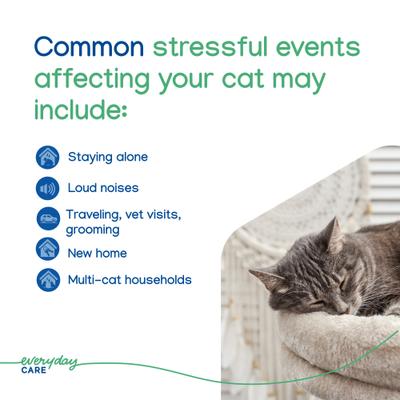 Common stressful events affecting your cat may include:

Staying alone

Loud noises

Traveling, vet visits, grooming

New home

Multi-cat households

everyday
CARE